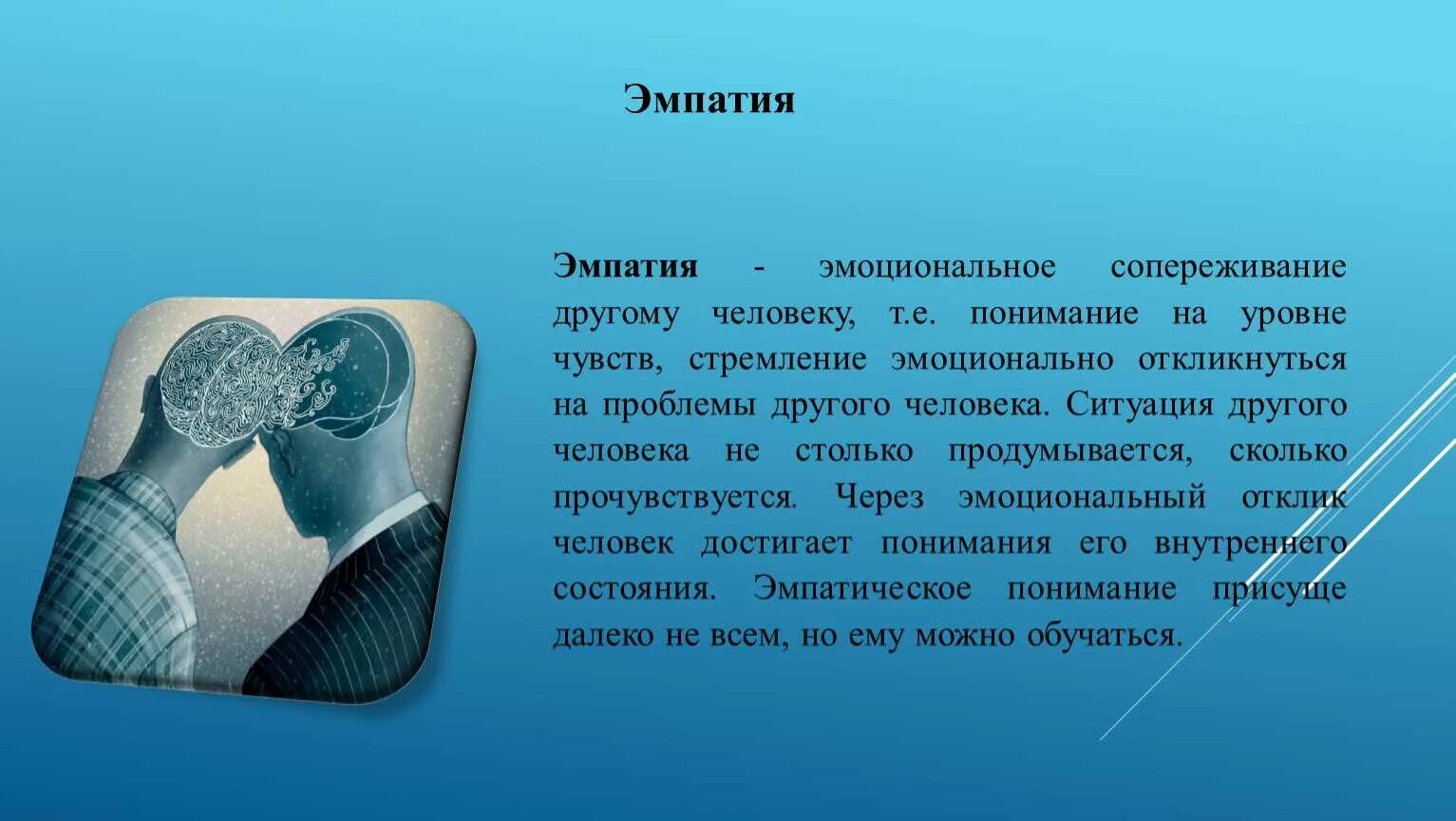 Эмпатия

Эмпатия - эмоциональное сопереживание другому человеку, т.е. понимание на уровне чувств, стремление эмоционально откликнуться на проблемы другого человека. Ситуация другого человека не столько продумывается, сколько прочувствуется. Через эмоциональный отклик человек достигает понимания его внутреннего состояния. Эмпатическое понимание присуще далеко не всем, но ему можно обучаться.